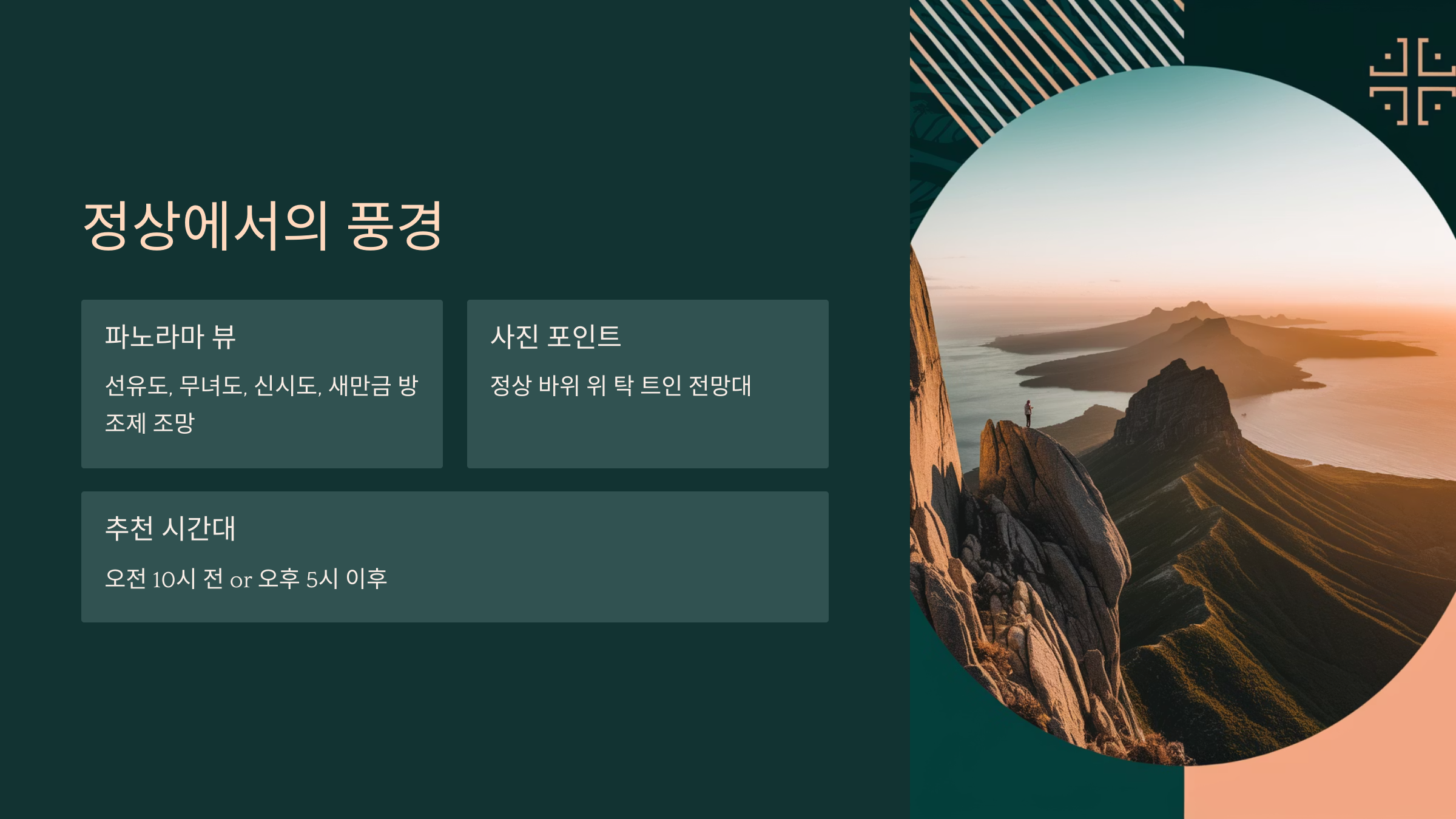 정상에서의 풍경

파노라마 뷰

선유도, 무녀도, 신시도, 새만금 방조제 조망

사진 포인트

정상 바위 위 탁 트인 전망대

추천 시간대

오전 10시 전 or 오후 5시 이후